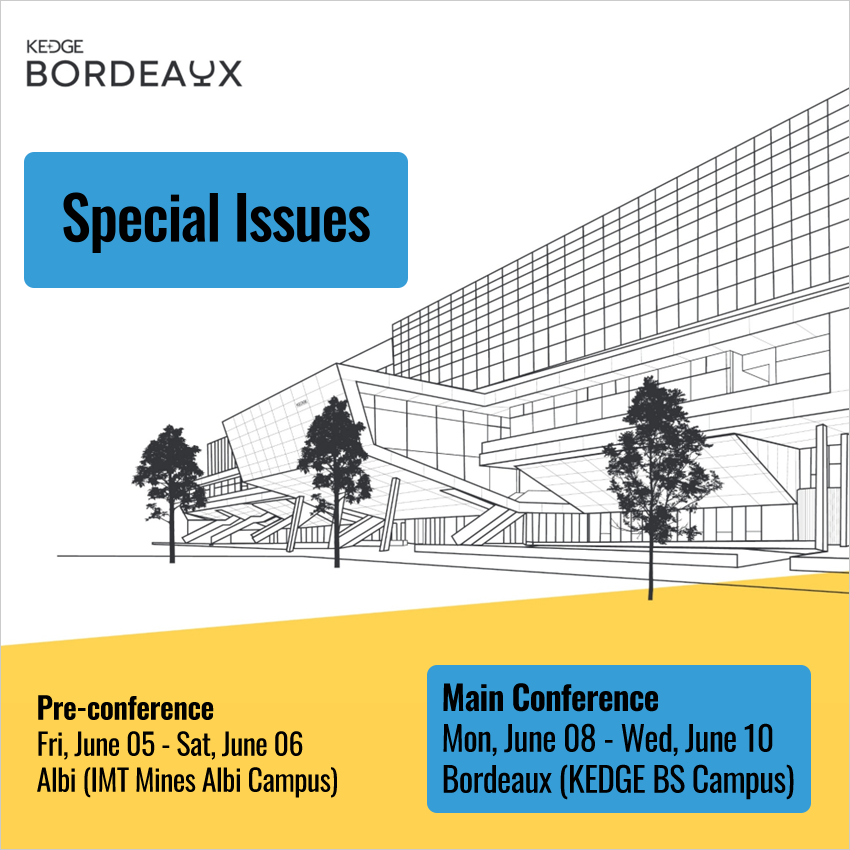 KEDGE
BORDEAUX

Special Issues

Pre-conference
Fri, June 05 - Sat, June 06
Albi (IMT Mines Albi Campus)

Main Conference
Mon, June 08 - Wed, June 10
Bordeaux (KEDGE BS Campus)